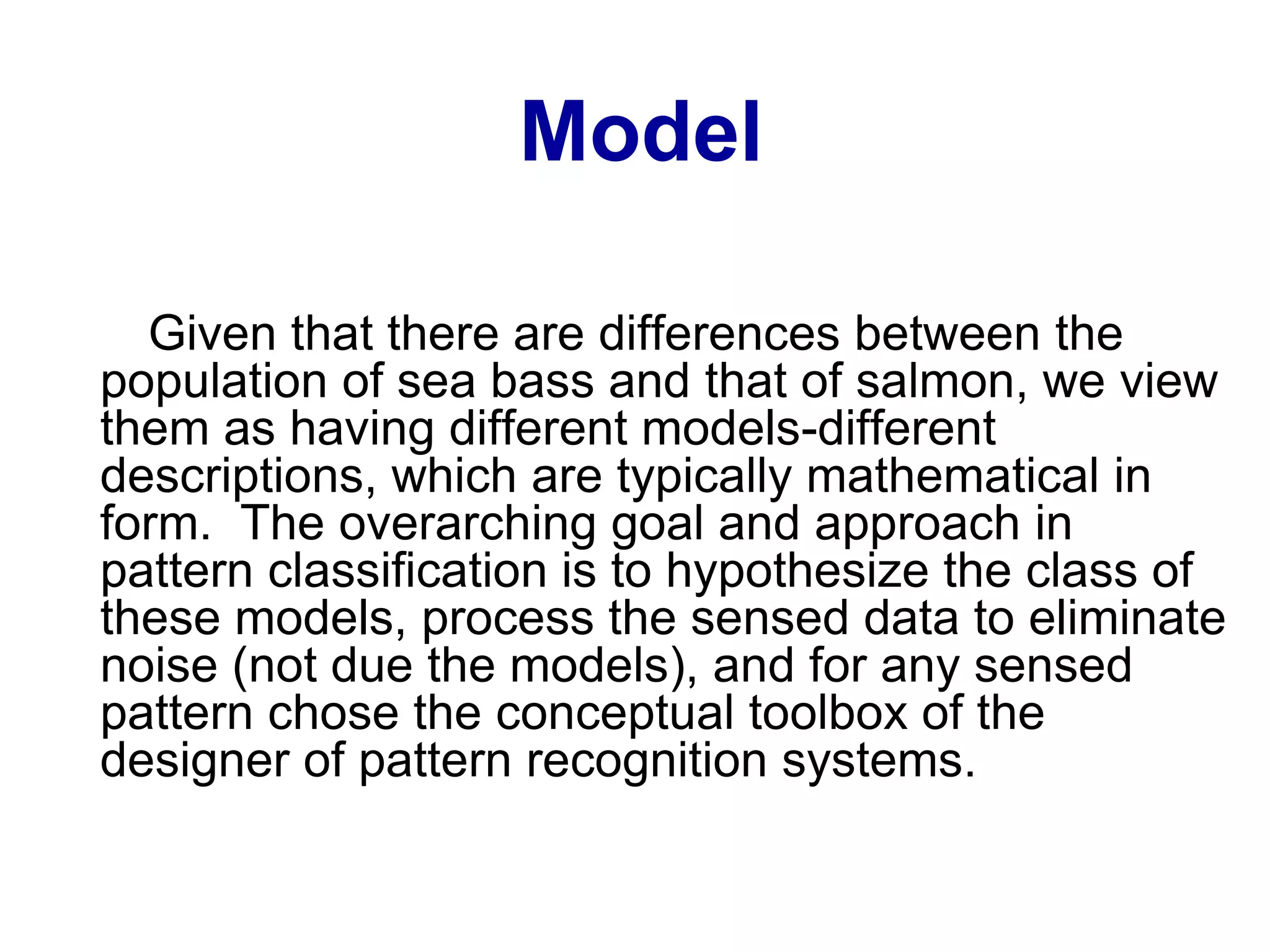 Model

Given that there are differences between the population of sea bass and that of salmon, we view them as having different models-different descriptions, which are typically mathematical in form. The overarching goal and approach in pattern classification is to hypothesize the class of these models, process the sensed data to eliminate noise (not due the models), and for any sensed pattern chose the conceptual toolbox of the designer of pattern recognition systems.